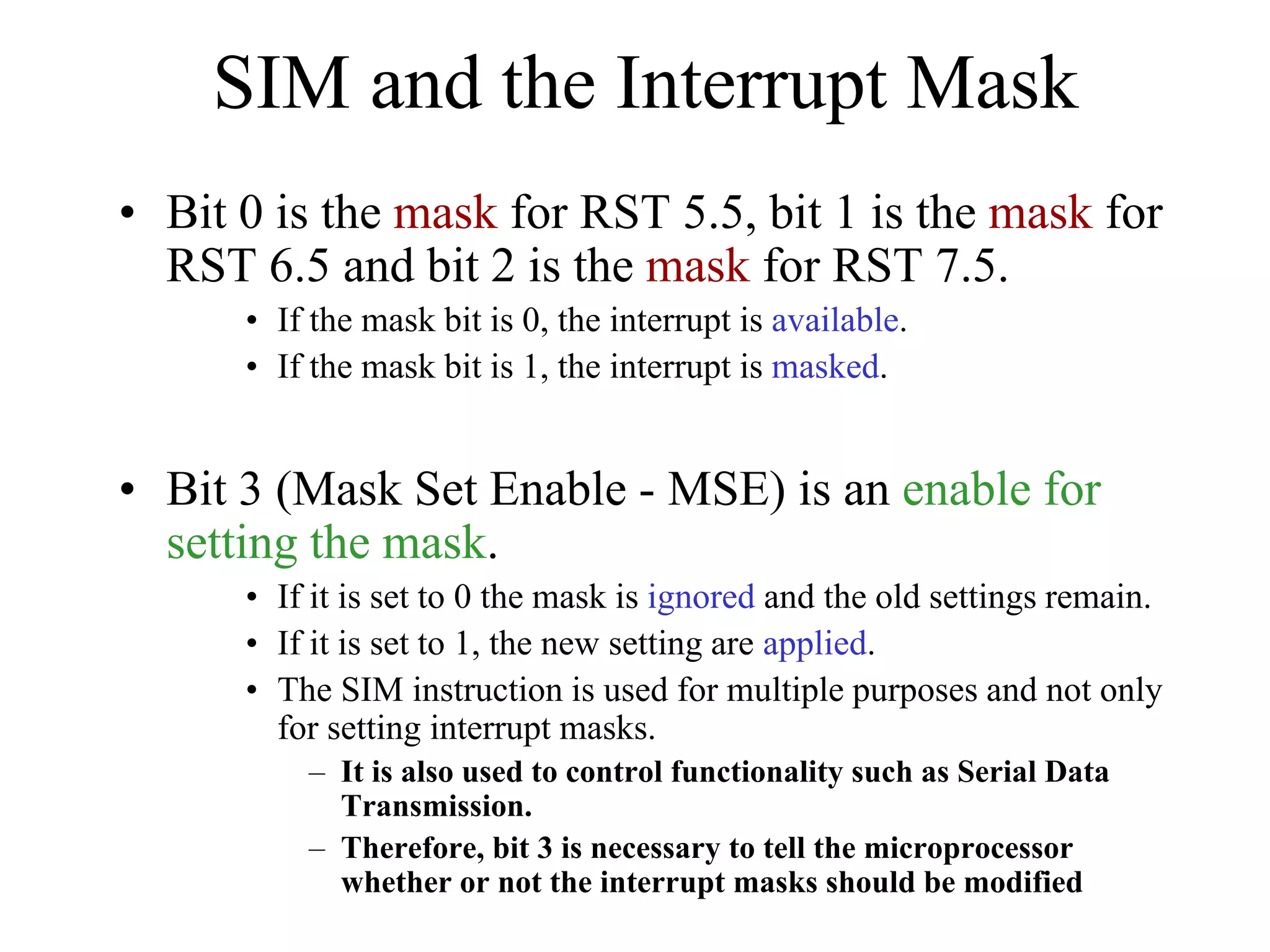 SIM and the Interrupt Mask

• Bit 0 is the mask for RST 5.5, bit 1 is the mask for RST 6.5 and bit 2 is the mask for RST 7.5.
  • If the mask bit is 0, the interrupt is available.
  • If the mask bit is 1, the interrupt is masked.

• Bit 3 (Mask Set Enable - MSE) is an enable for setting the mask.
  • If it is set to 0 the mask is ignored and the old settings remain.
  • If it is set to 1, the new setting are applied.
  • The SIM instruction is used for multiple purposes and not only for setting interrupt masks.
    – It is also used to control functionality such as Serial Data Transmission.
    – Therefore, bit 3 is necessary to tell the microprocessor whether or not the interrupt masks should be modified